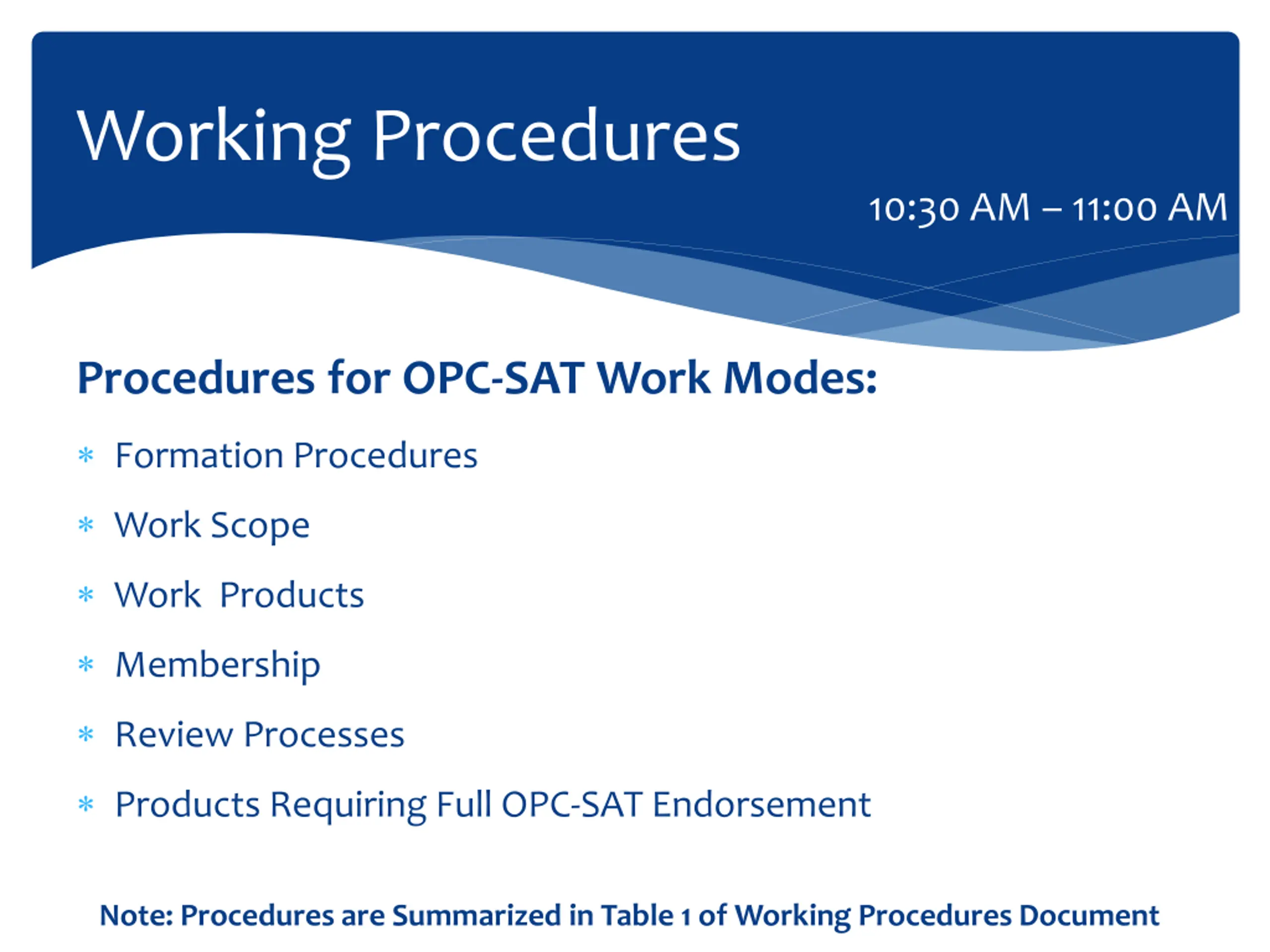 Working Procedures

10:30 AM – 11:00 AM

Procedures for OPC-SAT Work Modes:

* Formation Procedures
* Work Scope
* Work  Products
* Membership
* Review Processes
* Products Requiring Full OPC-SAT Endorsement

Note: Procedures are Summarized in Table 1 of Working Procedures Document